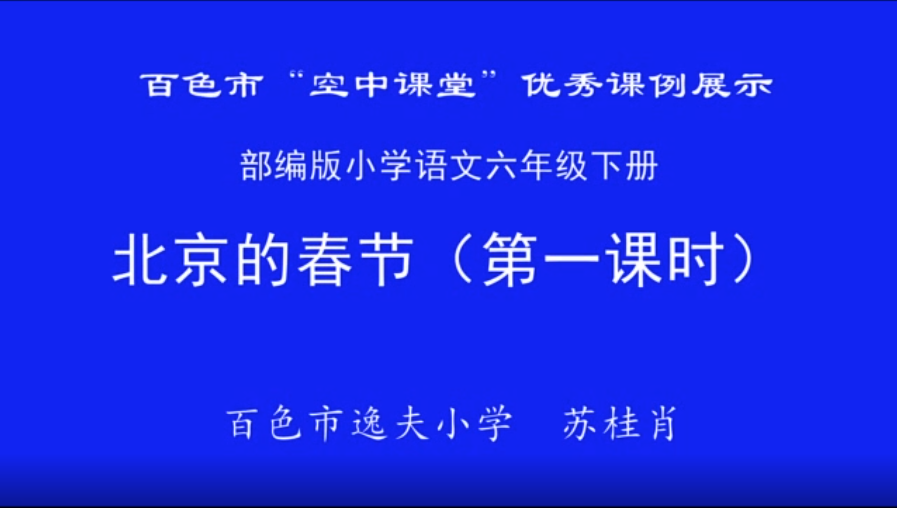 百色市“空中课堂”优秀课例展示

部编版小学语文六年级下册

北京的春节（第一课时）

百色市逸夫小学　苏桂肖